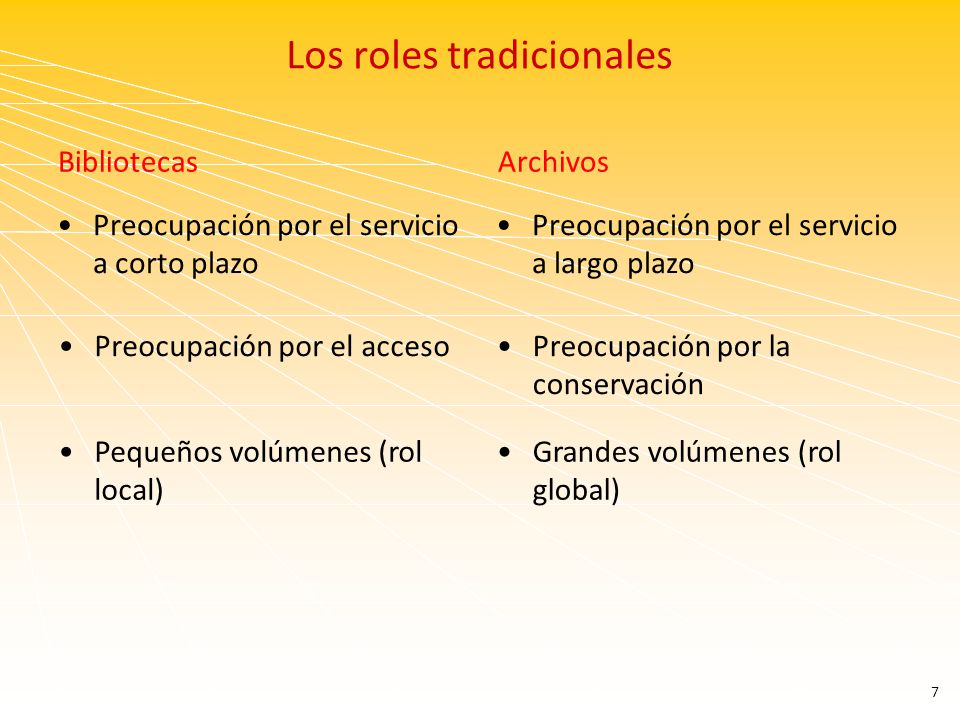 Los roles tradicionales

Bibliotecas

• Preocupación por el servicio a corto plazo

• Preocupación por el acceso

• Pequeños volúmenes (rol local)

Archivos

• Preocupación por el servicio a largo plazo

• Preocupación por la conservación

• Grandes volúmenes (rol global)

7